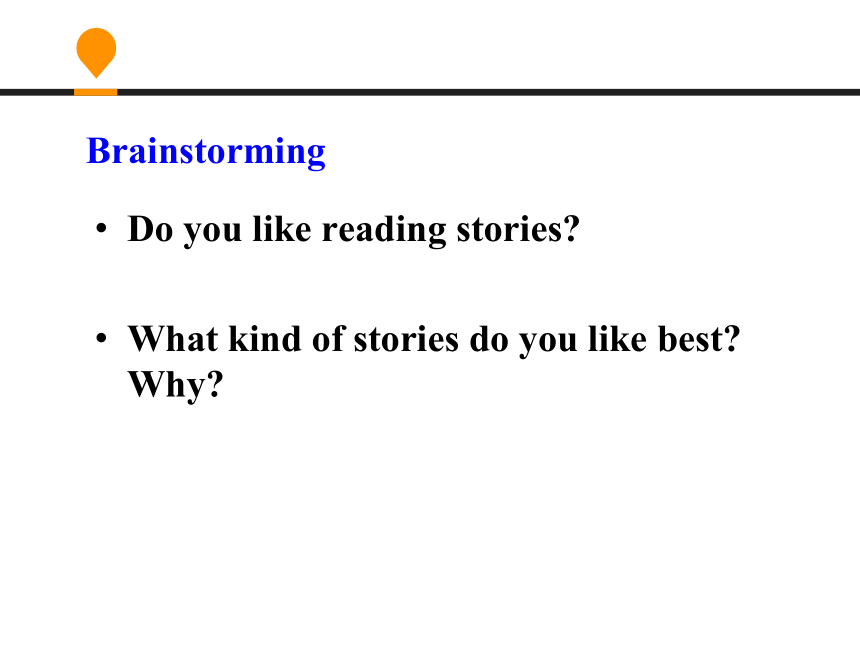 Brainstorming

• Do you like reading stories?

• What kind of stories do you like best? Why?